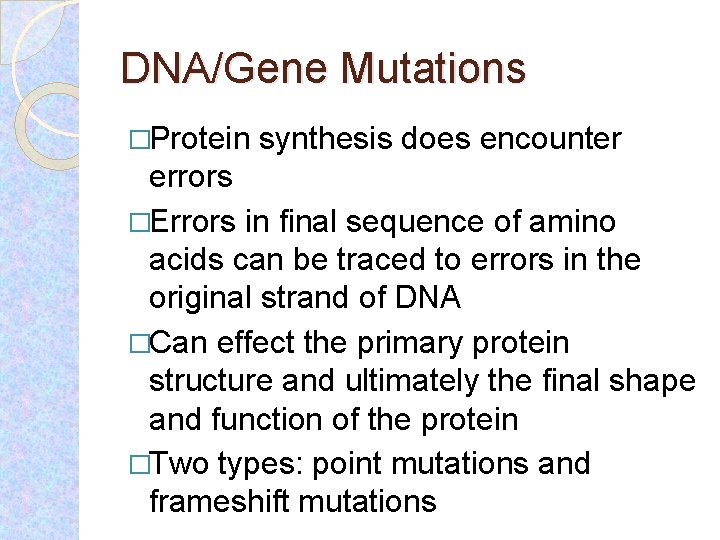 DNA/Gene Mutations

□Protein synthesis does encounter errors

□Errors in final sequence of amino acids can be traced to errors in the original strand of DNA

□Can effect the primary protein structure and ultimately the final shape and function of the protein

□Two types: point mutations and frameshift mutations